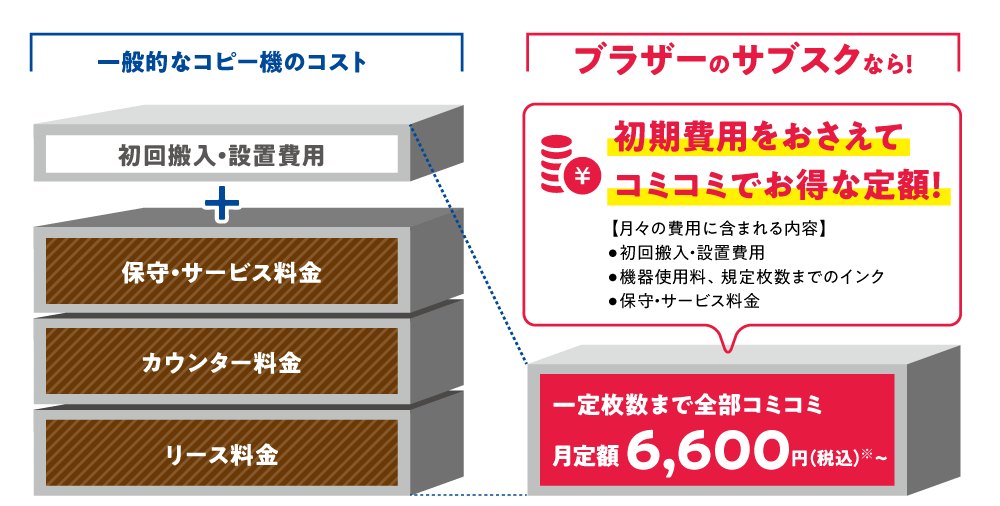 一般的なコピー機のコスト

初回搬入・設置費用

+

保守・サービス料金

カウンター料金

リース料金

ブラザーのサブスクなら!

¥

初期費用をおさえて
コミコミでお得な定額!

【月々の費用に含まれる内容】
●初回搬入・設置費用
●機器使用料、規定枚数までのインク
●保守・サービス料金

一定枚数まで全部コミコミ
月定額 6,600円(税込)※~